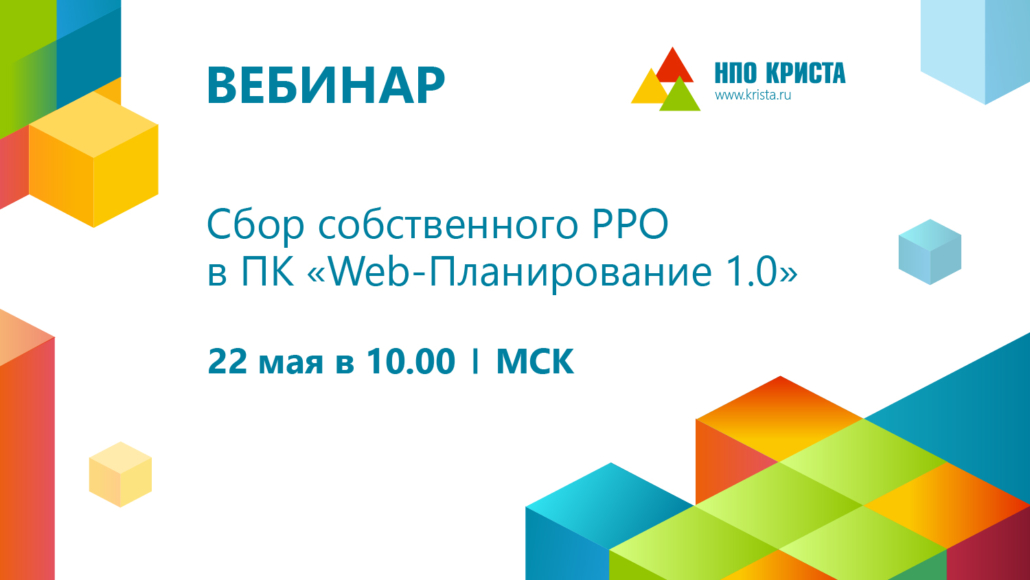 ВЕБИНАР

НПО КРИСТА
www.krista.ru

Сбор собственного РРО
в ПК «Web-Планирование 1.0»

22 мая в 10.00 | МСК